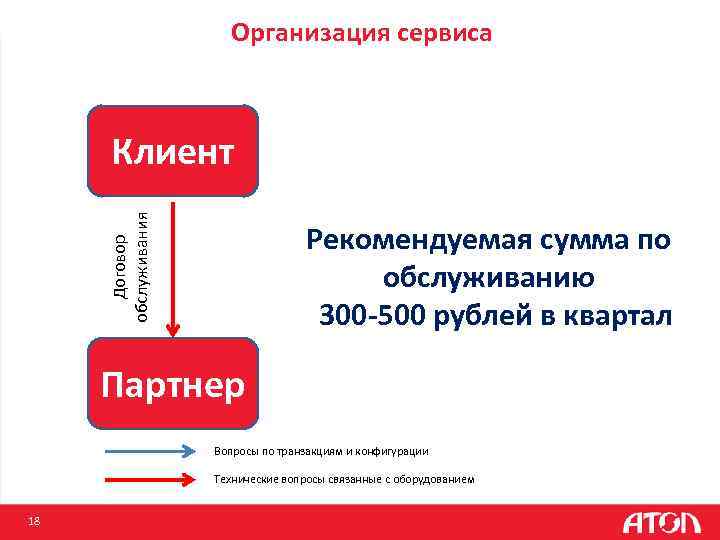 Организация сервиса

Клиент

Договор обслуживания

Партнер

Рекомендуемая сумма по обслуживанию 300-500 рублей в квартал

Вопросы по транзакциям и конфигурации

Технические вопросы связанные с оборудованием

18

АТОЛ